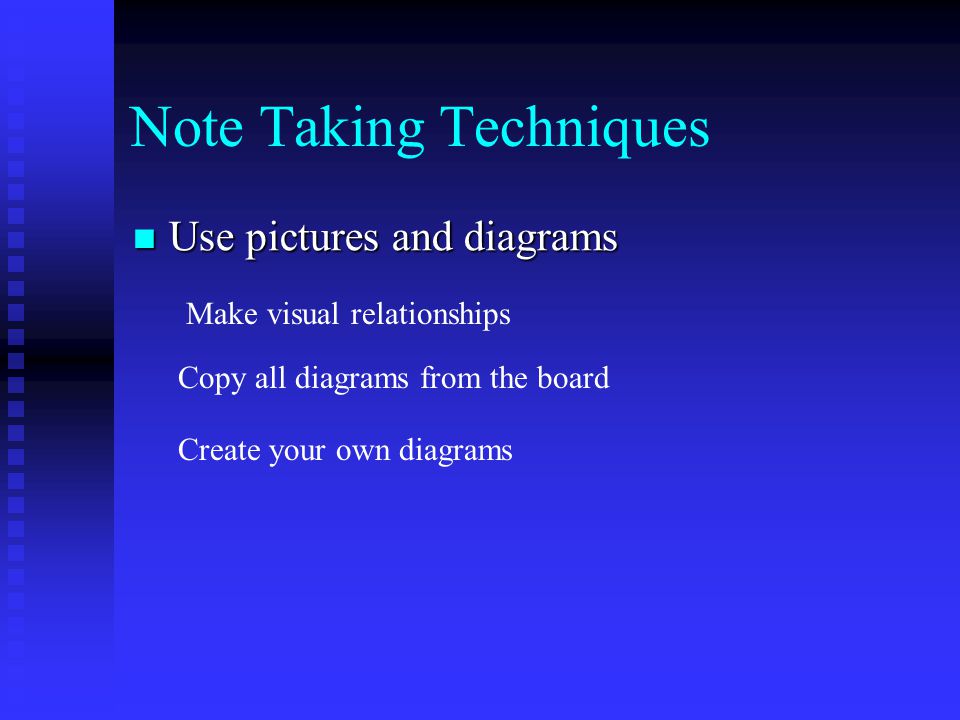 Note Taking Techniques

Use pictures and diagrams

Make visual relationships

Copy all diagrams from the board

Create your own diagrams